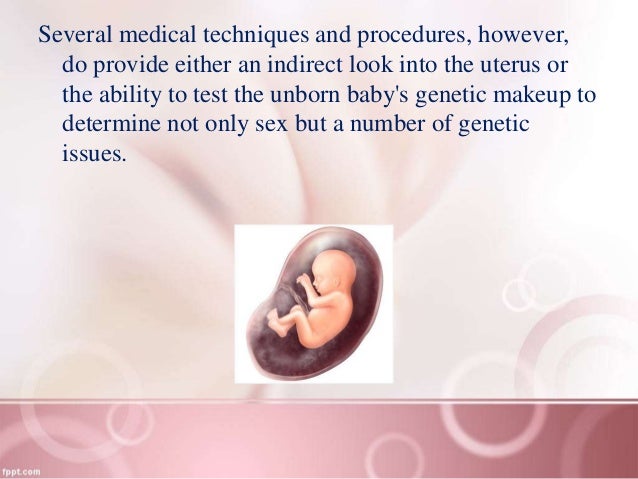 Several medical techniques and procedures, however, do provide either an indirect look into the uterus or the ability to test the unborn baby's genetic makeup to determine not only sex but a number of genetic issues.

fppt.com